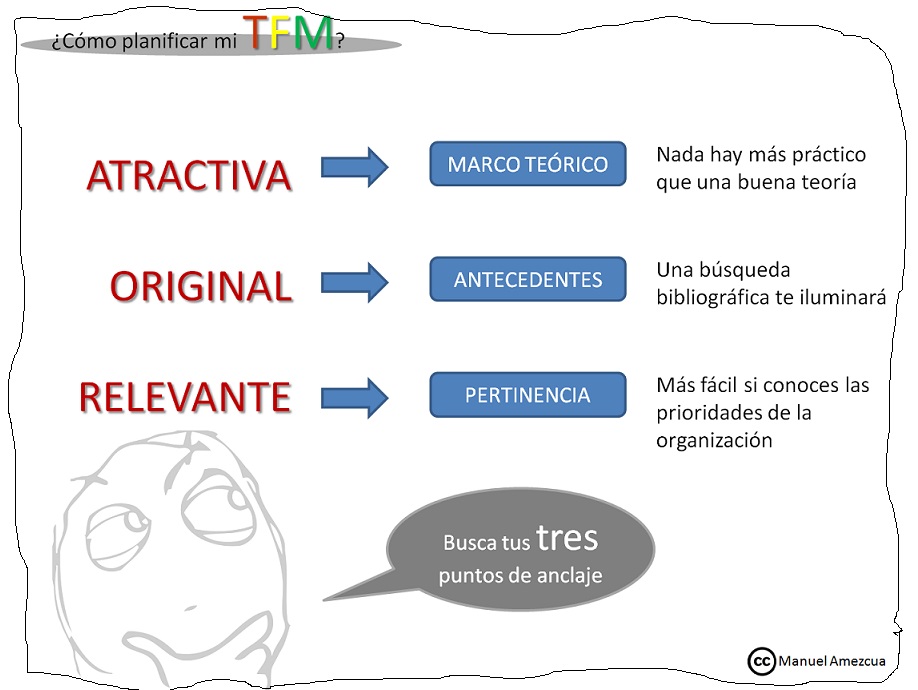 ¿Cómo planificar mi TFM?

ATRACTIVA

MARCO TEÓRICO

Nada hay más práctico que una buena teoría

ORIGINAL

ANTECEDENTES

Una búsqueda bibliográfica te iluminará

RELEVANTE

PERTINENCIA

Más fácil si conoces las prioridades de la organización

Busca tus tres puntos de anclaje

cc Manuel Amezcua